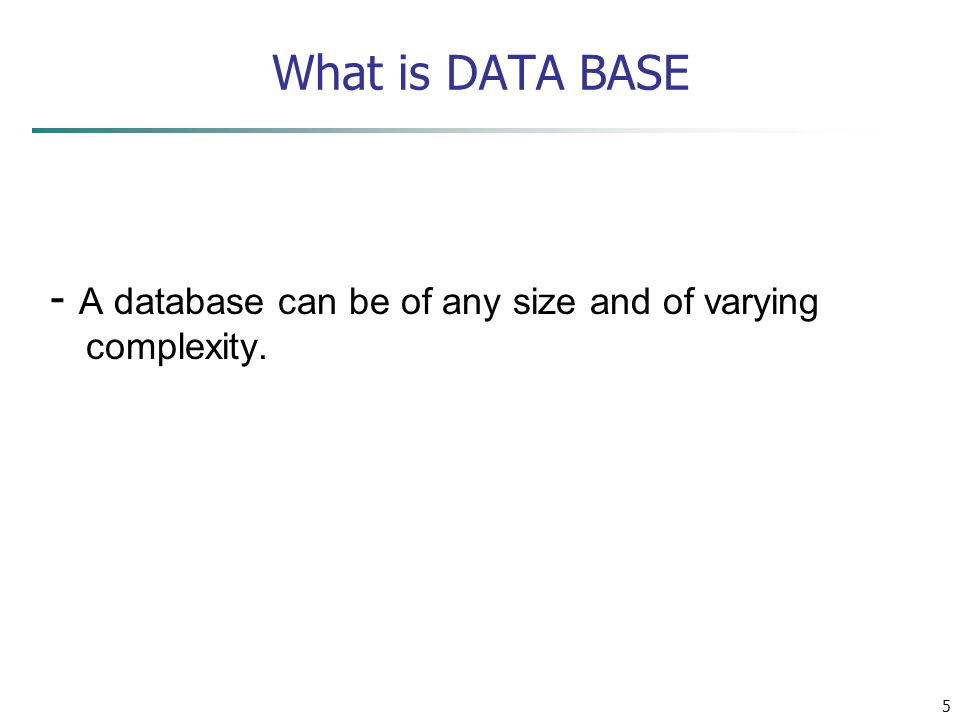 What is DATA BASE

- A database can be of any size and of varying complexity.

5